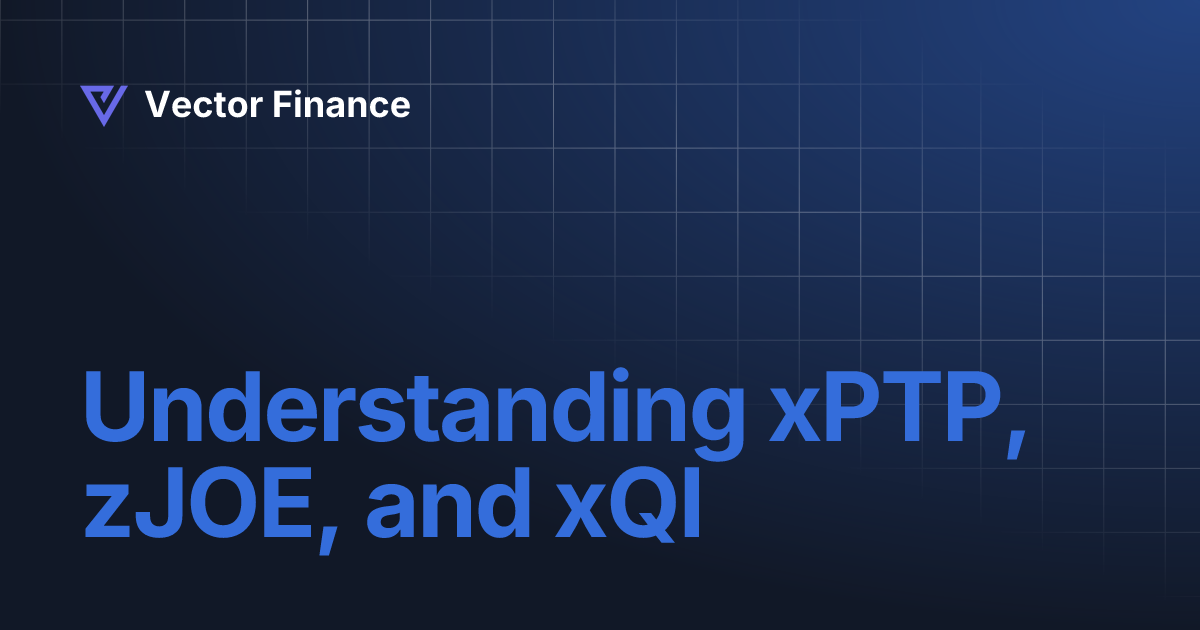 Vector Finance

Understanding xPTP, zJOE, and xQI